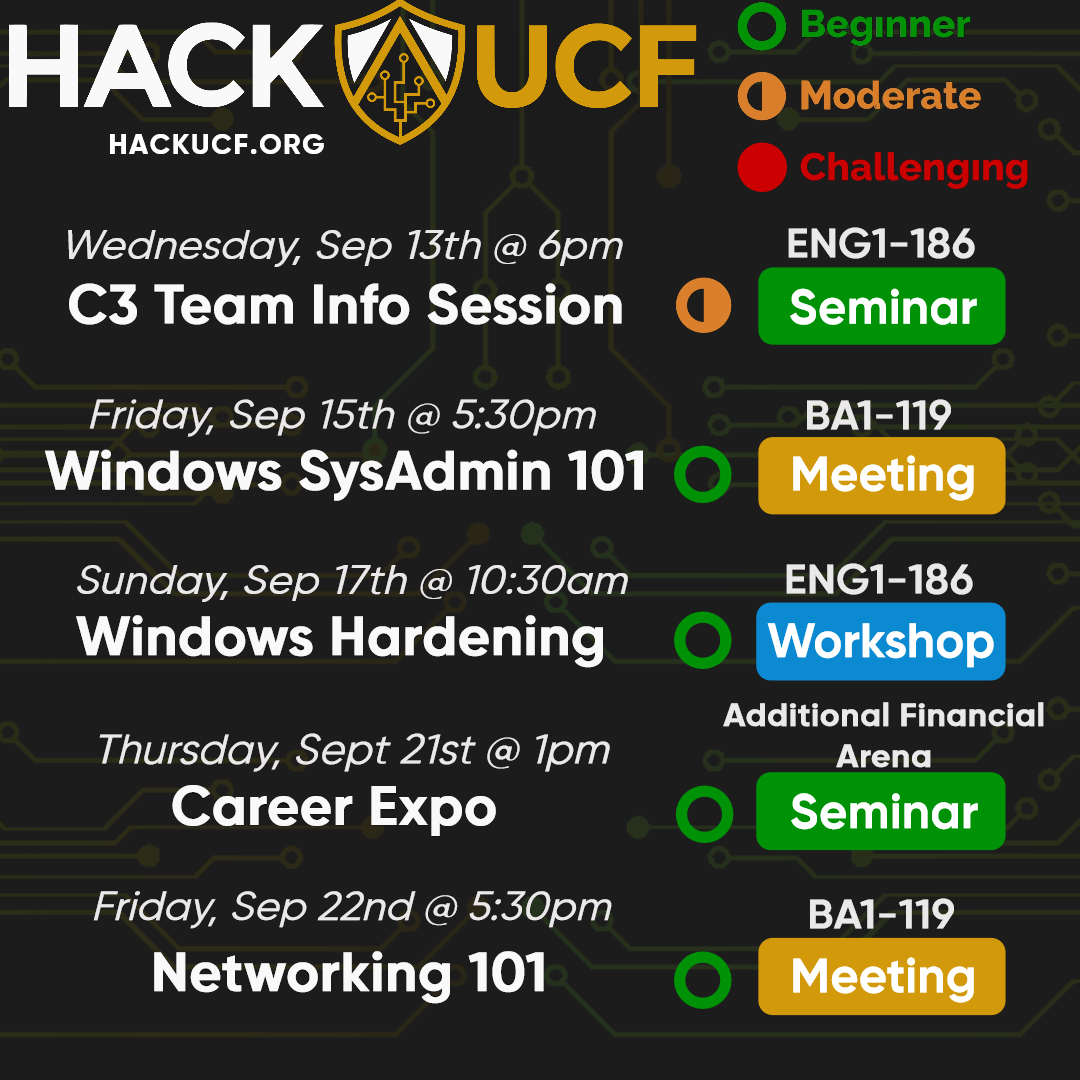 HACK UCF
HACKUCF.ORG

Beginner
Moderate
Challenging

Wednesday, Sep 13th @ 6pm
C3 Team Info Session
ENG1-186
Seminar

Friday, Sep 15th @ 5:30pm
Windows SysAdmin 101
BA1-119
Meeting

Sunday, Sep 17th @ 10:30am
Windows Hardening
ENG1-186
Workshop

Thursday, Sept 21st @ 1pm
Career Expo
Additional Financial Arena
Seminar

Friday, Sep 22nd @ 5:30pm
Networking 101
BA1-119
Meeting